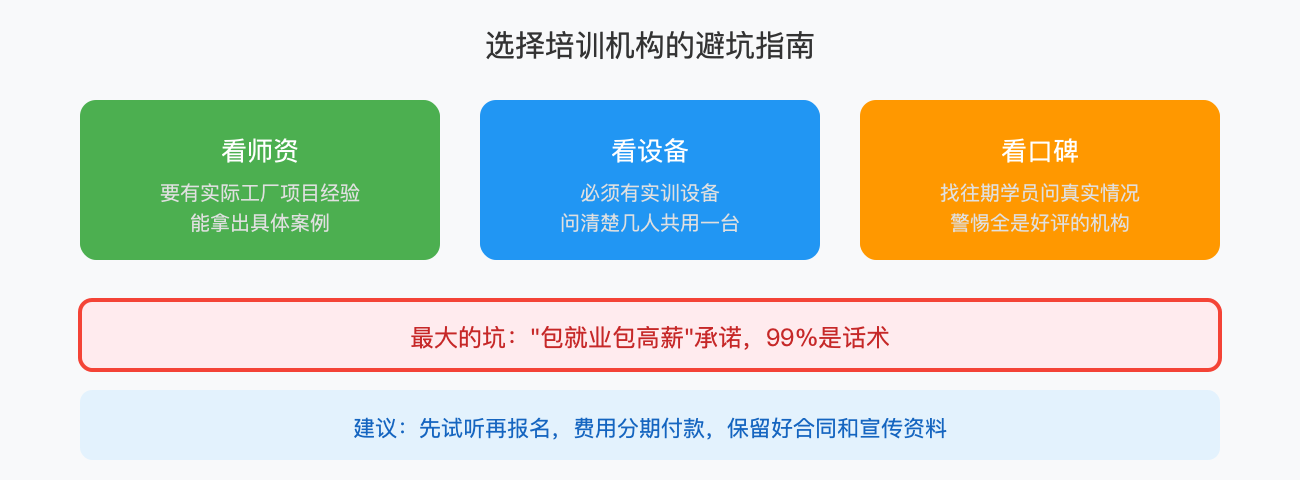 选择培训机构的避坑指南

看师资
要有实际工厂项目经验
能拿出具体案例

看设备
必须有实训设备
问清楚几人共用一台

看口碑
找往期学员问真实情况
警惕全是好评的机构

最大的坑："包就业包高薪"承诺，99%是话术

建议：先试听再报名，费用分期付款，保留好合同和宣传资料